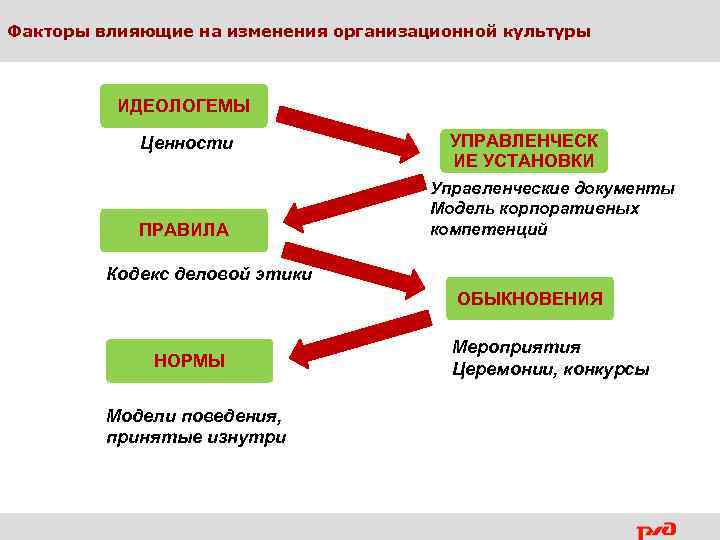 Факторы влияющие на изменения организационной культуры

ИДЕОЛОГЕМЫ

Ценности

УПРАВЛЕНЧЕСКИЕ УСТАНОВКИ

Управленческие документы
Модель корпоративных компетенций

ПРАВИЛА

Кодекс деловой этики

ОБЫКНОВЕНИЯ

Мероприятия
Церемонии, конкурсы

НОРМЫ

Модели поведения, принятые изнутри

РЖД